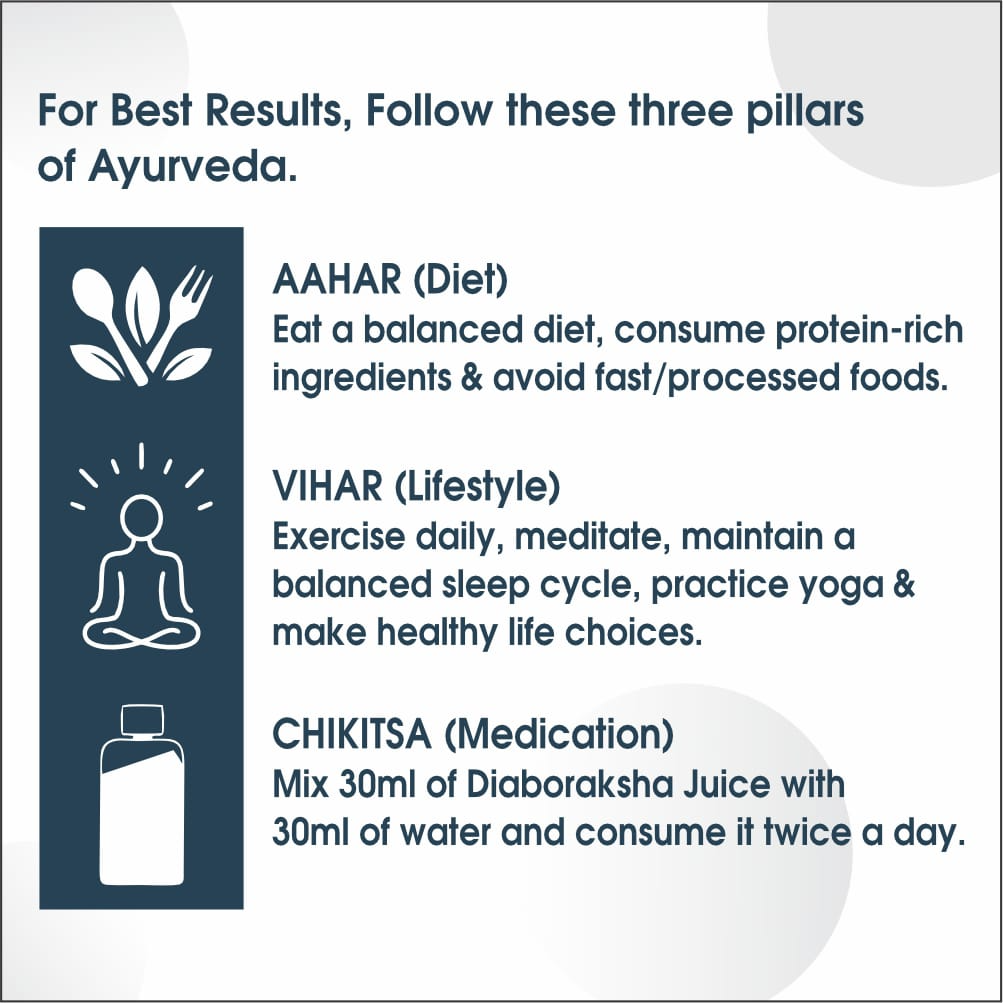 For Best Results, Follow these three pillars of Ayurveda.

AAHAR (Diet)
Eat a balanced diet, consume protein-rich ingredients & avoid fast/processed foods.

VIHAR (Lifestyle)
Exercise daily, meditate, maintain a balanced sleep cycle, practice yoga & make healthy life choices.

CHIKITSA (Medication)
Mix 30ml of Diaboraksha Juice with 30ml of water and consume it twice a day.